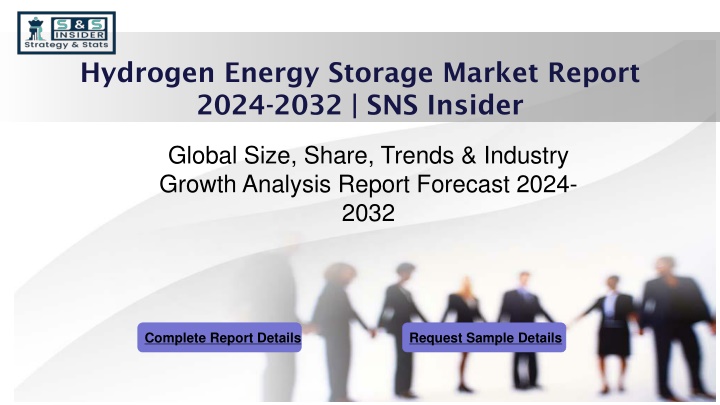 S & S INSIDER
Strategy & Stats

Hydrogen Energy Storage Market Report 2024-2032 | SNS Insider

Global Size, Share, Trends & Industry Growth Analysis Report Forecast 2024-2032

Complete Report Details

Request Sample Details